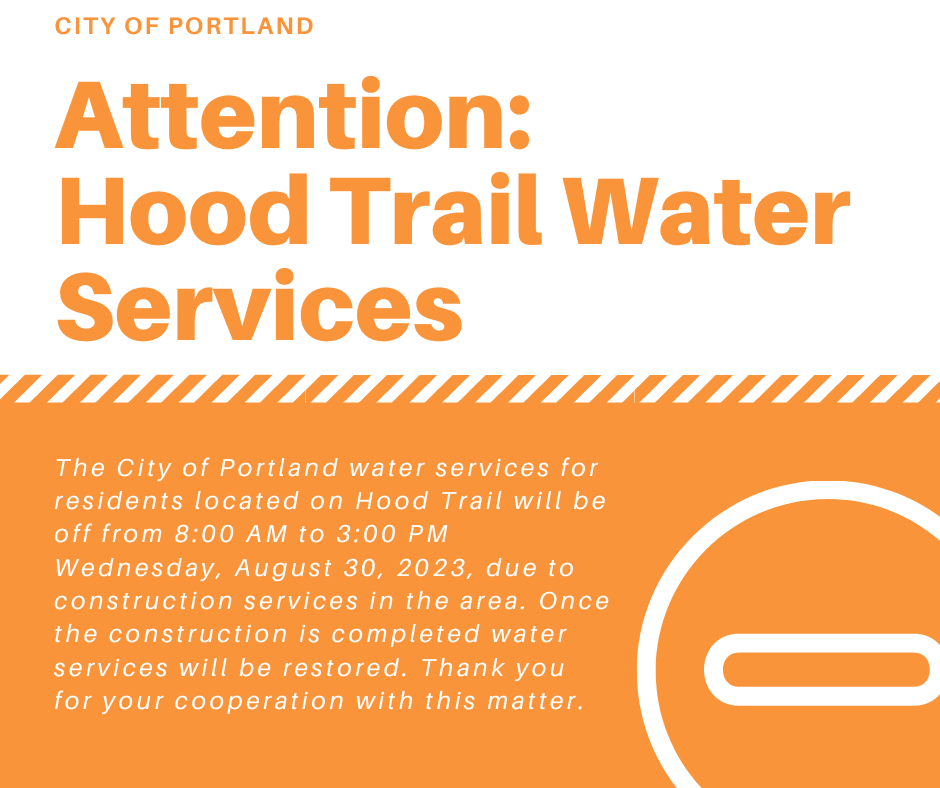 CITY OF PORTLAND

Attention: Hood Trail Water Services

The City of Portland water services for residents located on Hood Trail will be off from 8:00 AM to 3:00 PM Wednesday, August 30, 2023, due to construction services in the area. Once the construction is completed water services will be restored. Thank you for your cooperation with this matter.